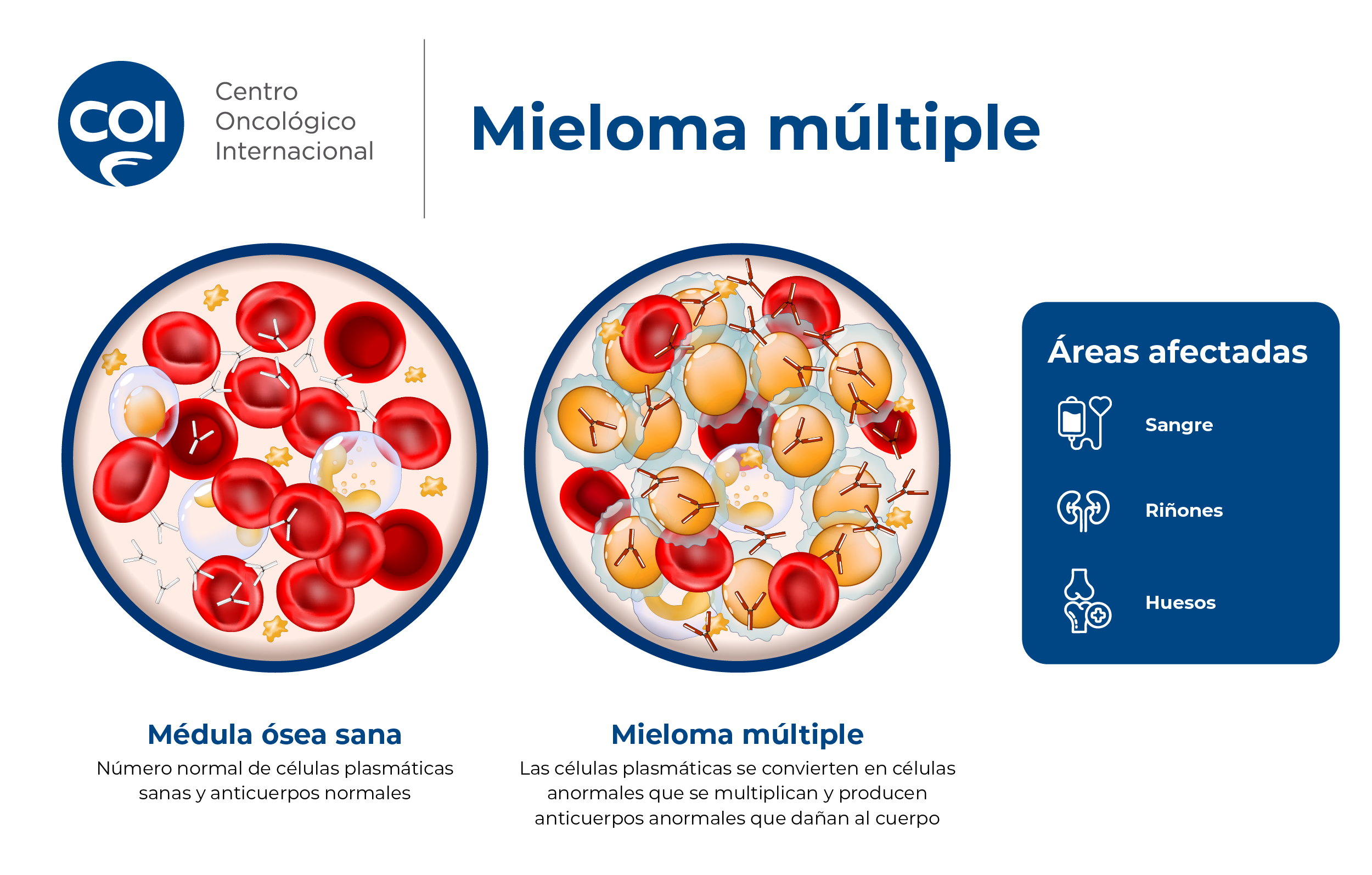 COI

Centro Oncológico Internacional

Mieloma múltiple

Áreas afectadas

Sangre

Riñones

Huesos

Médula ósea sana

Número normal de células plasmáticas sanas y anticuerpos normales

Mieloma múltiple

Las células plasmáticas se convierten en células anormales que se multiplican y producen anticuerpos anormales que dañan al cuerpo